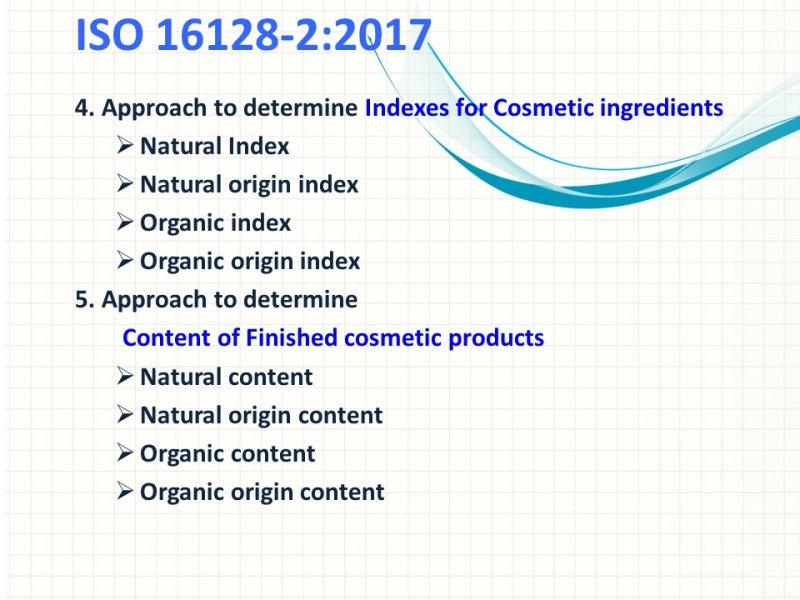 ISO 16128-2:2017

4. Approach to determine Indexes for Cosmetic ingredients

➢ Natural Index
➢ Natural origin index
➢ Organic index
➢ Organic origin index

5. Approach to determine

Content of Finished cosmetic products

➢ Natural content
➢ Natural origin content
➢ Organic content
➢ Organic origin content